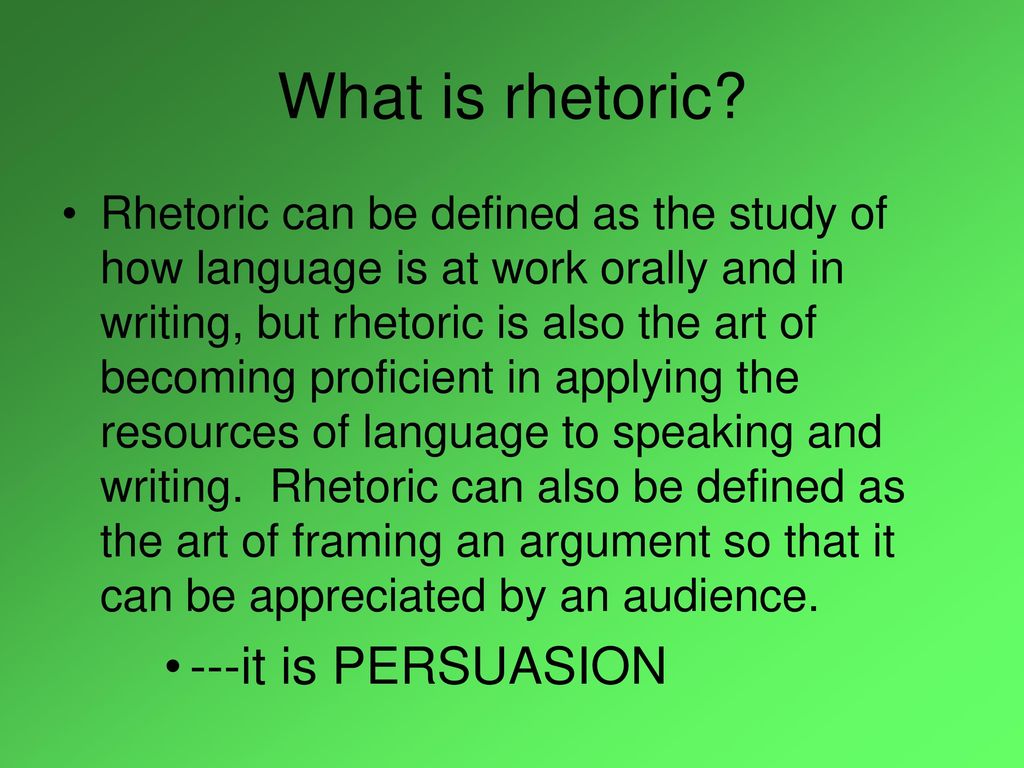 What is rhetoric?

• Rhetoric can be defined as the study of how language is at work orally and in writing, but rhetoric is also the art of becoming proficient in applying the resources of language to speaking and writing.  Rhetoric can also be defined as the art of framing an argument so that it can be appreciated by an audience.

• ---it is PERSUASION